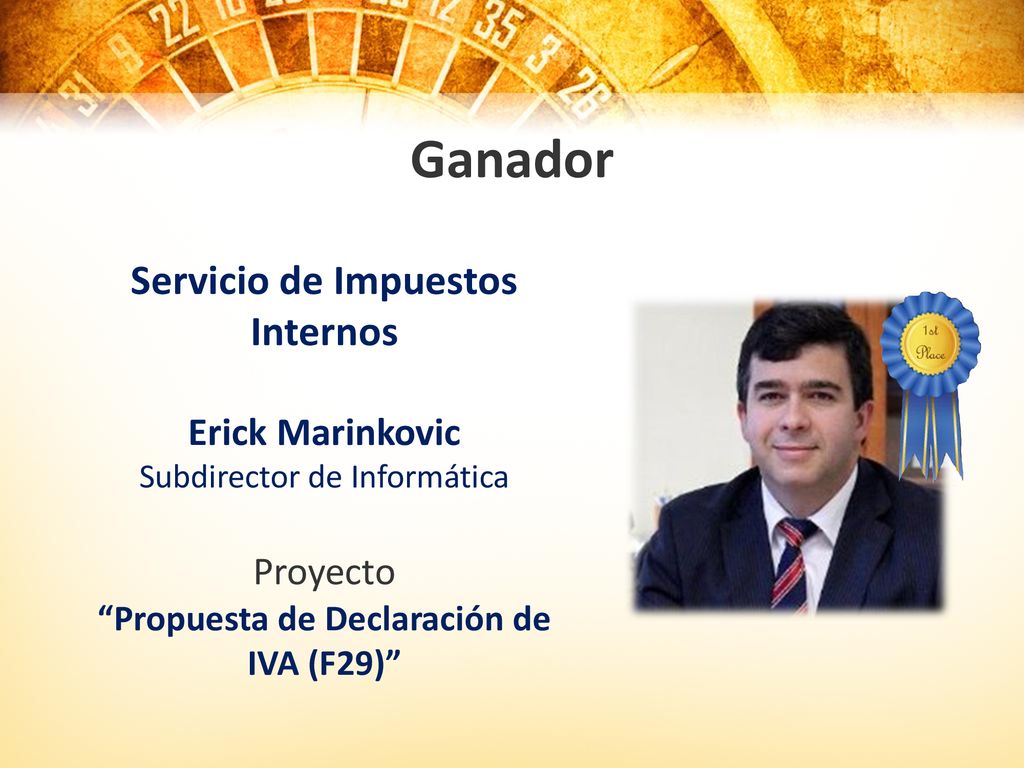 Ganador

Servicio de Impuestos Internos

Erick Marinkovic
Subdirector de Informática

Proyecto
“Propuesta de Declaración de IVA (F29)”

1st Place